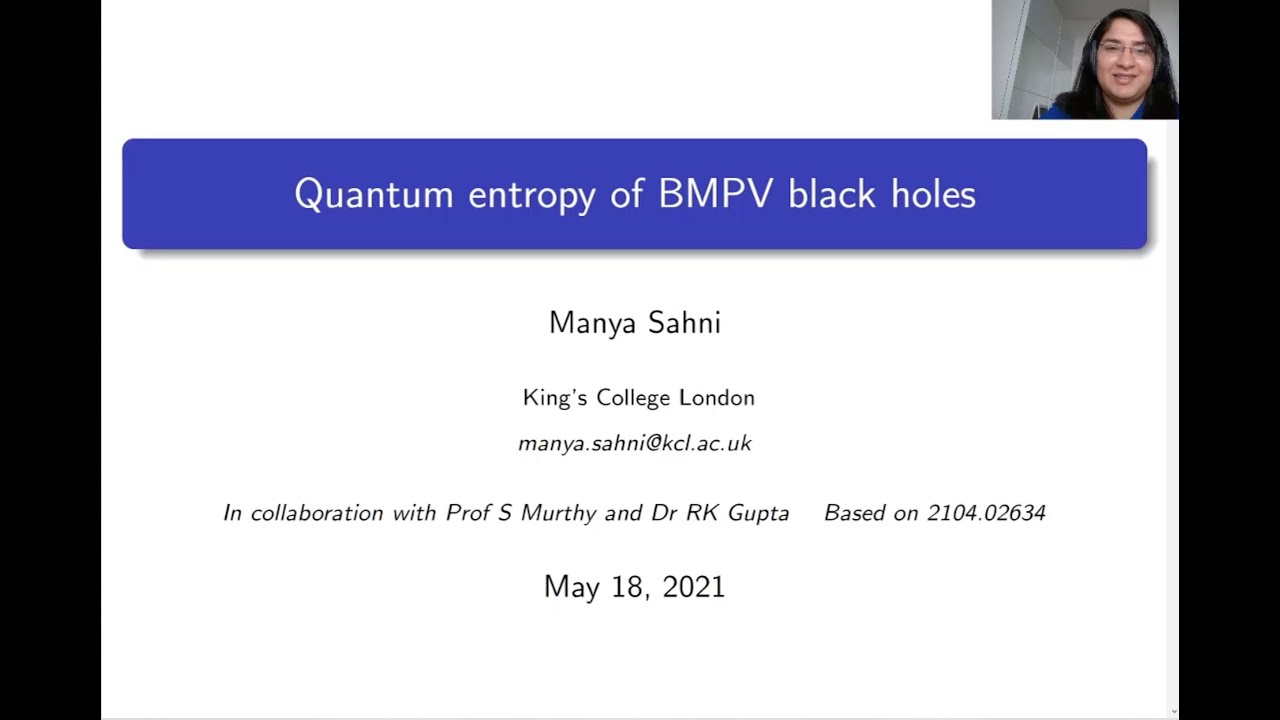 Quantum entropy of BMPV black holes

Manya Sahni

King's College London

manya.sahni@kcl.ac.uk

In collaboration with Prof S Murthy and Dr RK Gupta Based on 2104.02634

May 18, 2021